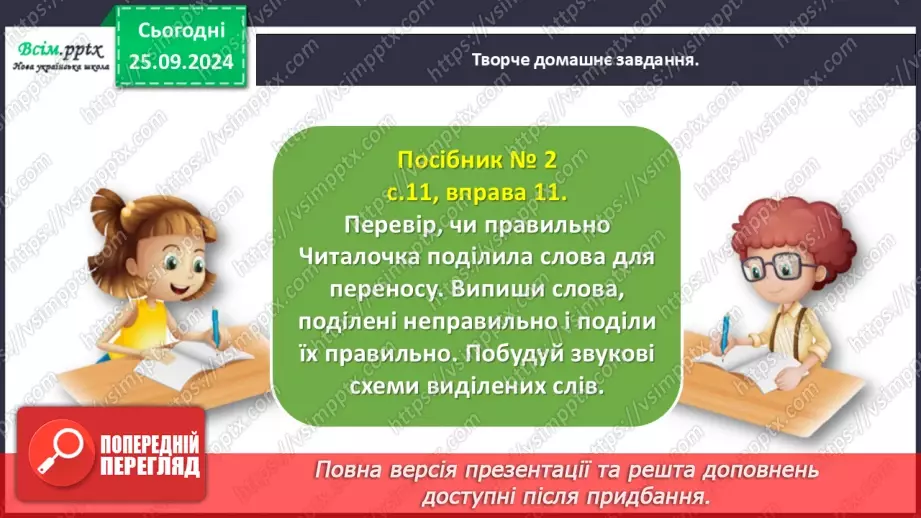 Всім.pptx
Нова українська школа

Сьогодні
25.09.2024

Творче домашнє завдання.

Посібник № 2
с.11, вправа 11.
Перевір, чи правильно Читалочка поділила слова для переносу. Випиши слова, поділені неправильно і поділи їх правильно. Побудуй звукові схеми виділених слів.

ПОПЕРЕДНІЙ ПЕРЕГЛЯД

Повна версія презентації та решта доповнень доступні після придбання.

https://vsimpptx.com